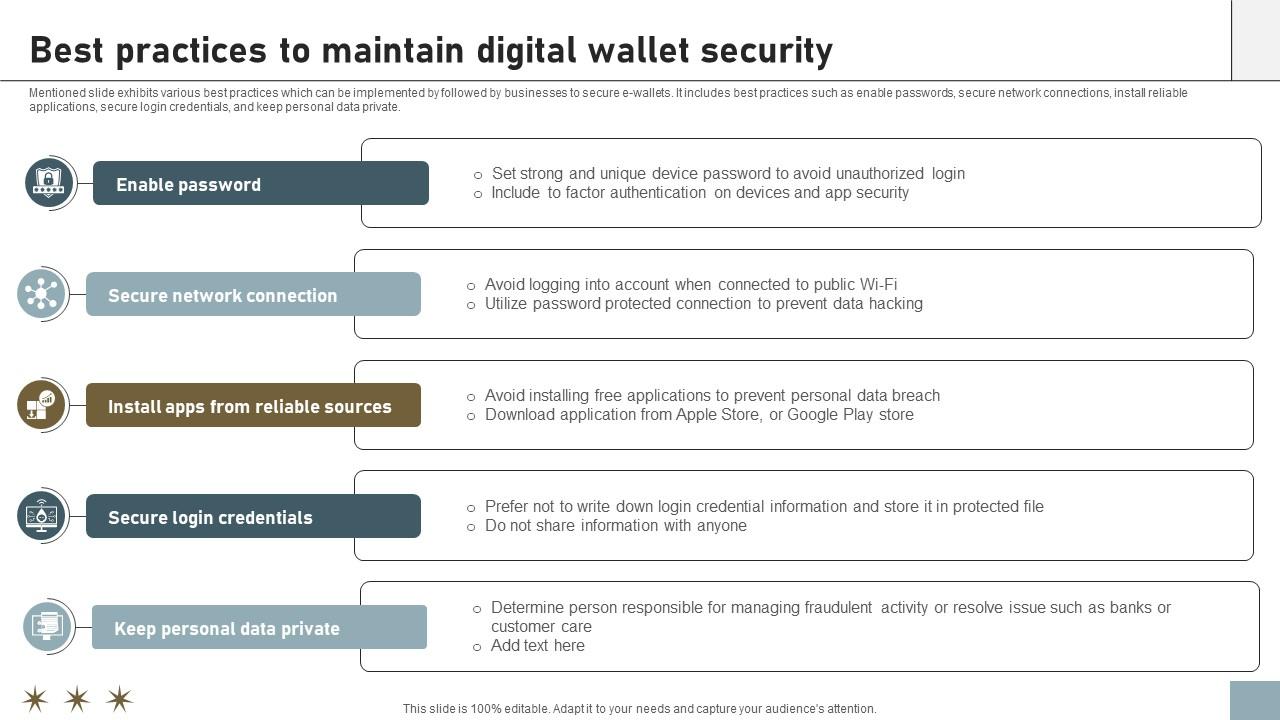 Best practices to maintain digital wallet security

Mentioned slide exhibits various best practices which can be implemented by followed by businesses to secure e-wallets. It includes best practices such as enable passwords, secure network connections, install reliable applications, secure login credentials, and keep personal data private.

Enable password

○ Set strong and unique device password to avoid unauthorized login
○ Include to factor authentication on devices and app security

Secure network connection

○ Avoid logging into account when connected to public Wi-Fi
○ Utilize password protected connection to prevent data hacking

Install apps from reliable sources

○ Avoid installing free applications to prevent personal data breach
○ Download application from Apple Store, or Google Play store

Secure login credentials

○ Prefer not to write down login credential information and store it in protected file
○ Do not share information with anyone

Keep personal data private

○ Determine person responsible for managing fraudulent activity or resolve issue such as banks or customer care
○ Add text here

This slide is 100% editable. Adapt it to your needs and capture your audience's attention.